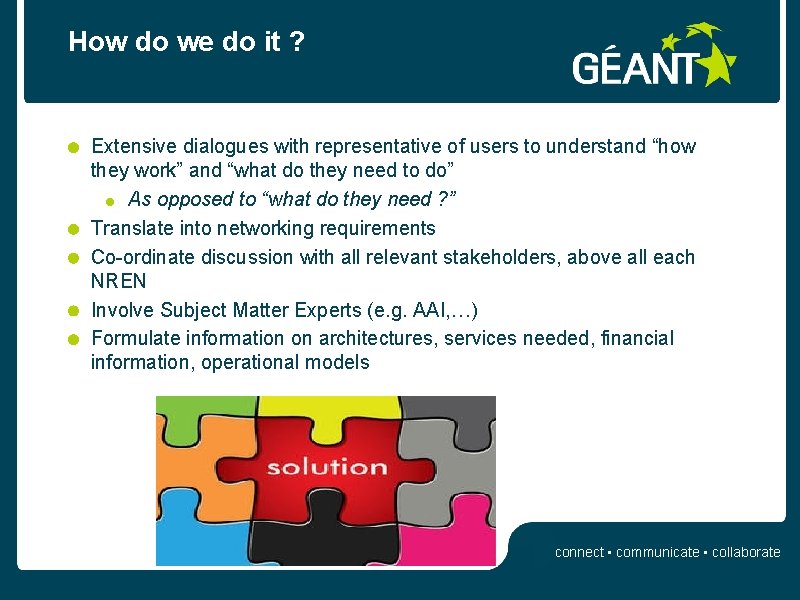 How do we do it ?

GÉANT

Extensive dialogues with representative of users to understand “how they work” and “what do they need to do”

As opposed to “what do they need ?”

Translate into networking requirements

Co-ordinate discussion with all relevant stakeholders, above all each NREN

Involve Subject Matter Experts (e.g. AAI,…)

Formulate information on architectures, services needed, financial information, operational models

solution

connect • communicate • collaborate